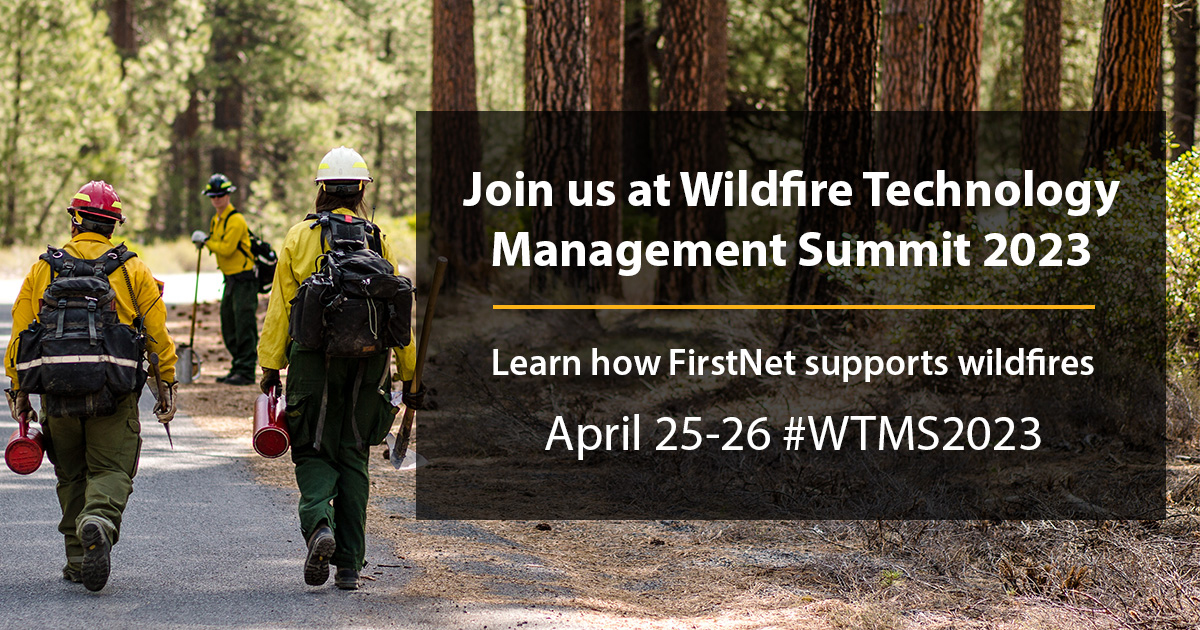 Join us at Wildfire Technology Management Summit 2023

Learn how FirstNet supports wildfires

April 25-26 #WTMS2023